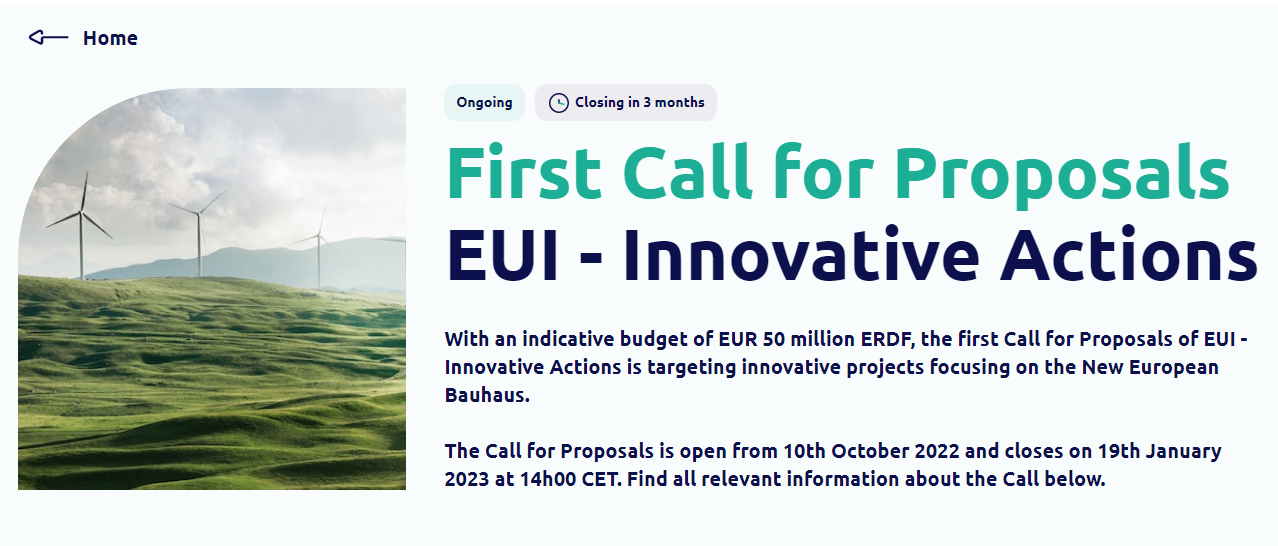 Home

Ongoing

Closing in 3 months

First Call for Proposals
EUI - Innovative Actions

With an indicative budget of EUR 50 million ERDF, the first Call for Proposals of EUI - Innovative Actions is targeting innovative projects focusing on the New European Bauhaus.

The Call for Proposals is open from 10th October 2022 and closes on 19th January 2023 at 14h00 CET. Find all relevant information about the Call below.